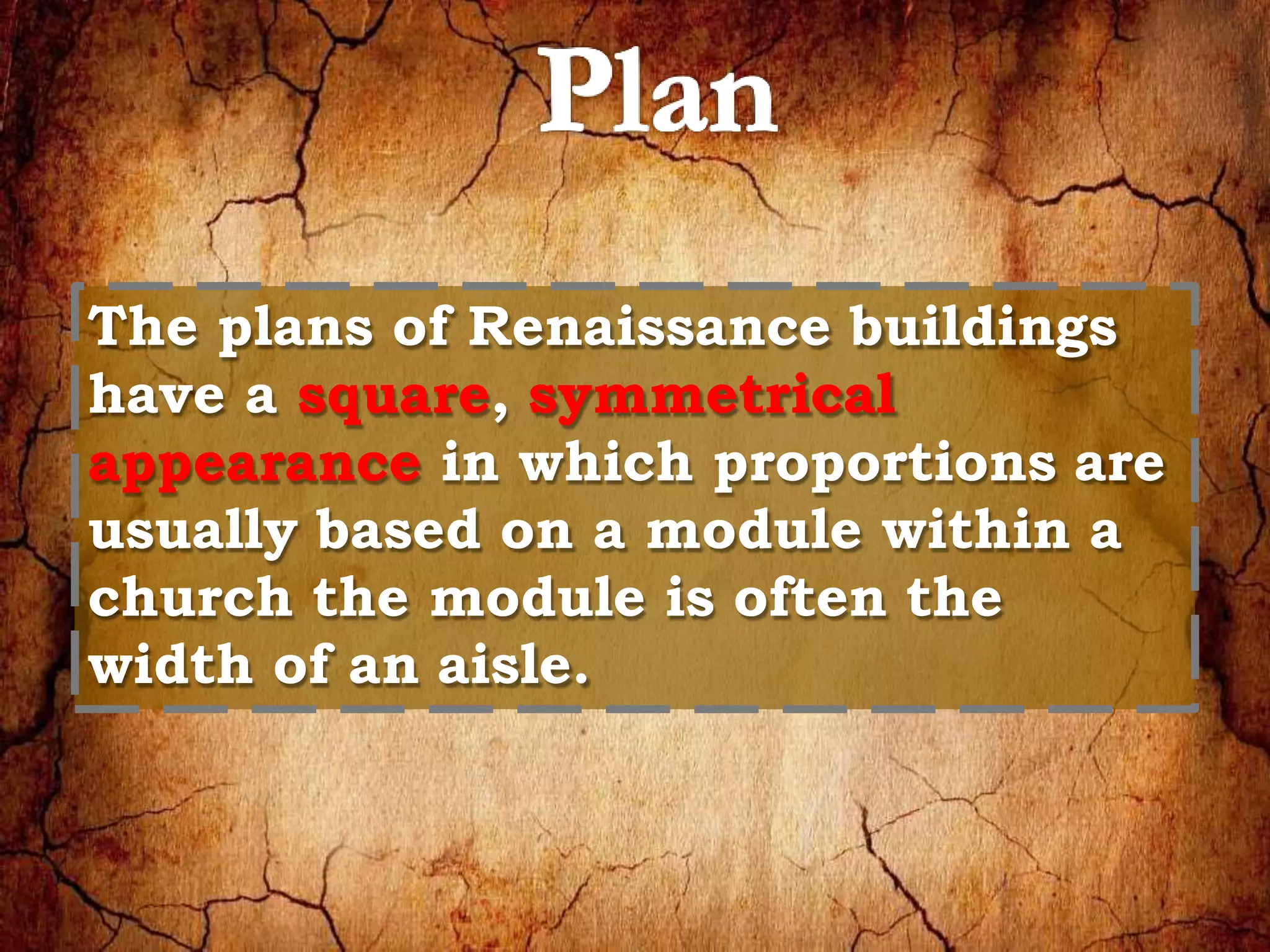 Plan

The plans of Renaissance buildings have a square, symmetrical appearance in which proportions are usually based on a module within a church the module is often the width of an aisle.